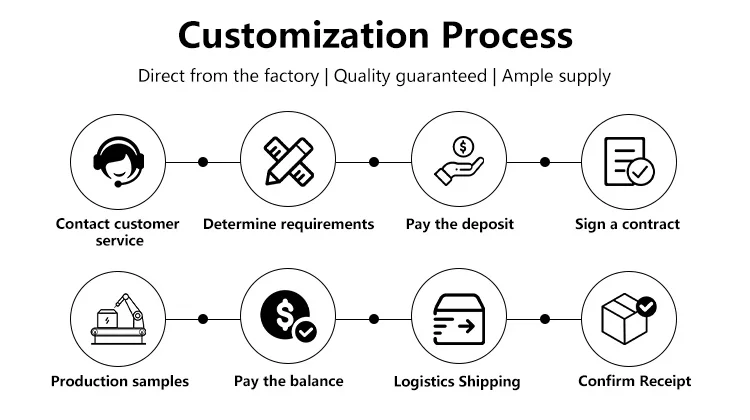 Customization Process

Direct from the factory | Quality guaranteed | Ample supply

Contact customer service

Determine requirements

Pay the deposit

Sign a contract

Production samples

Pay the balance

Logistics Shipping

Confirm Receipt